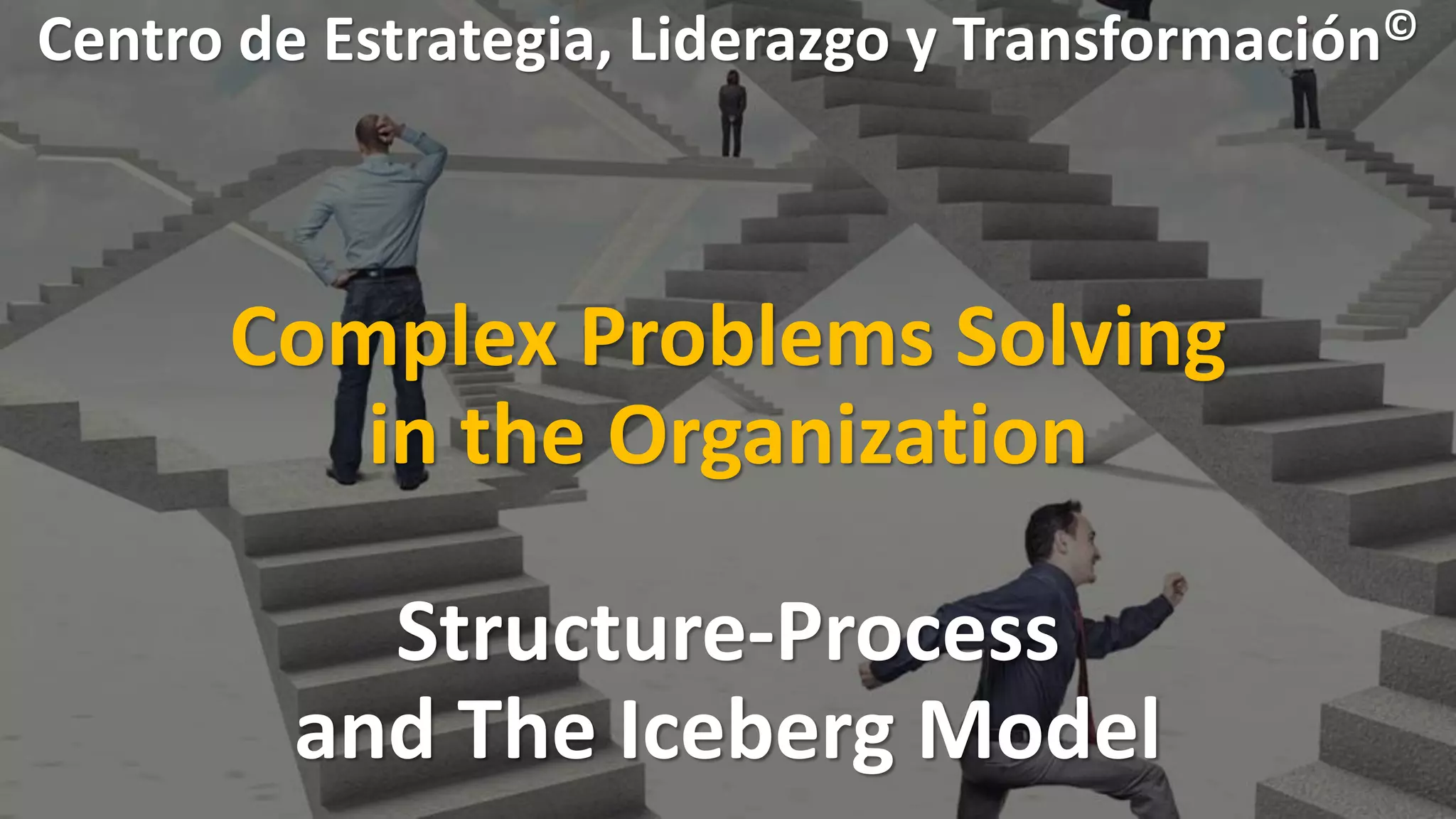 Centro de Estrategia, Liderazgo y Transformación©

Complex Problems Solving in the Organization

Structure-Process and The Iceberg Model